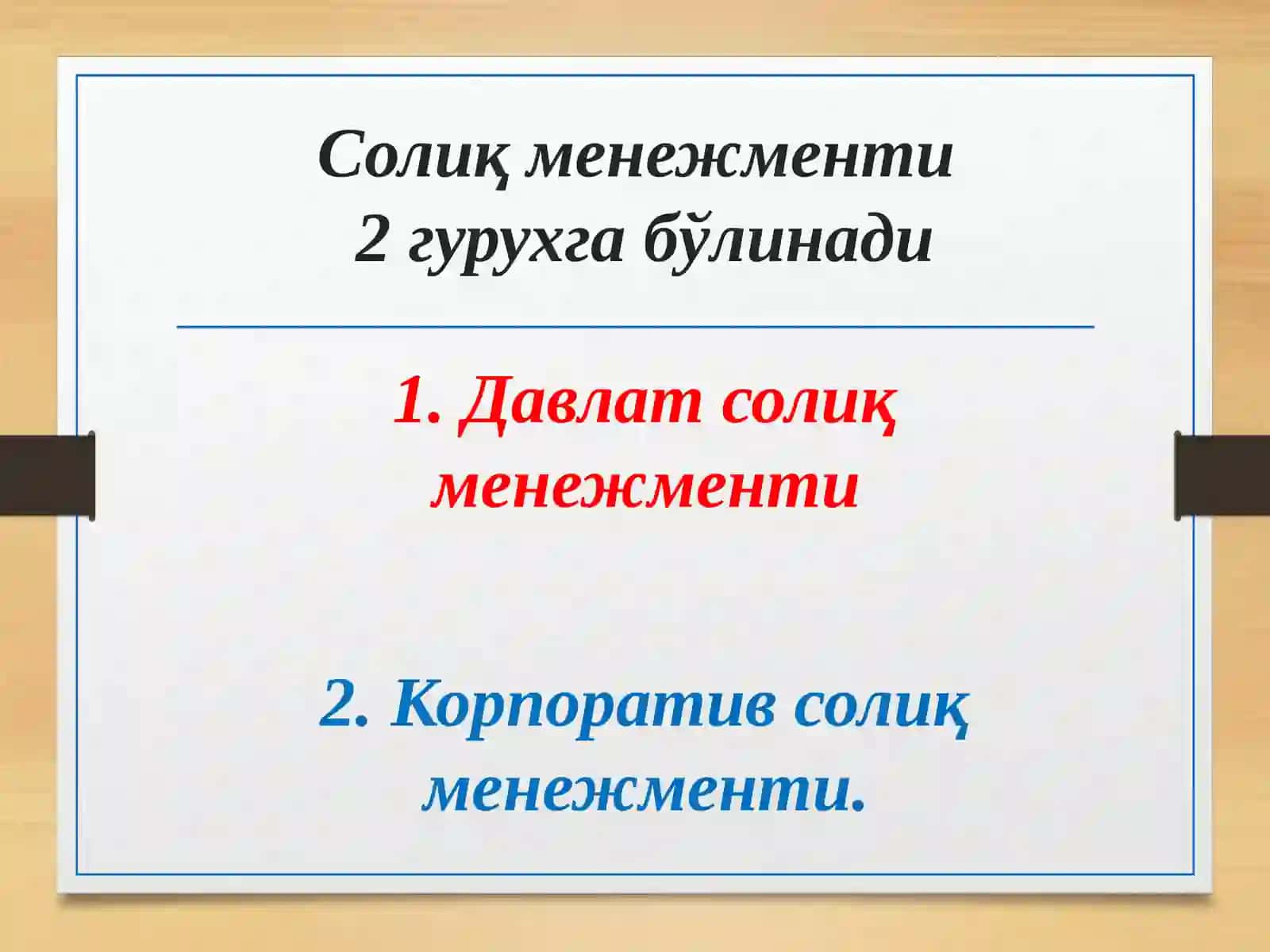 Солиқ менежменти
2 гурухга бўлинади

1. Давлат солиқ менежменти

2. Корпоратив солиқ менежменти.